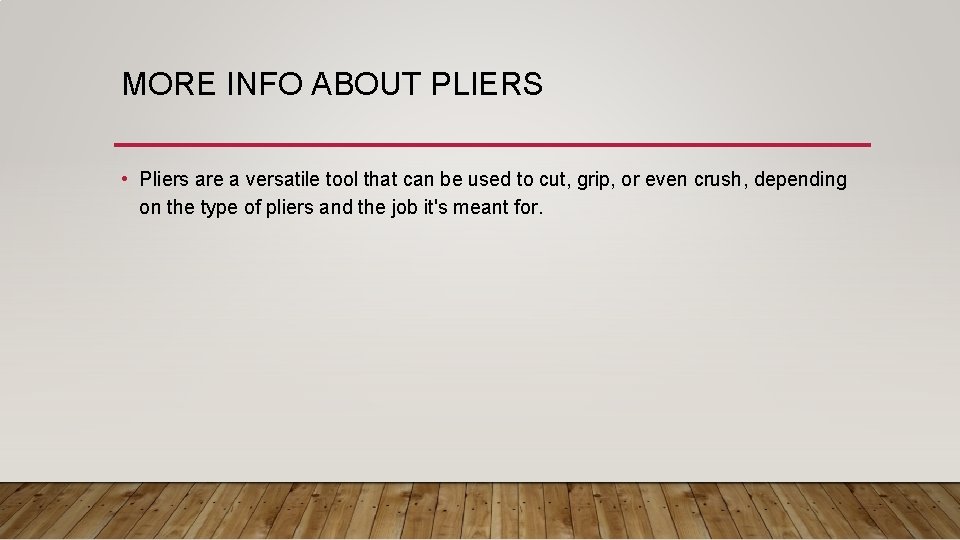 MORE INFO ABOUT PLIERS

• Pliers are a versatile tool that can be used to cut, grip, or even crush, depending on the type of pliers and the job it's meant for.